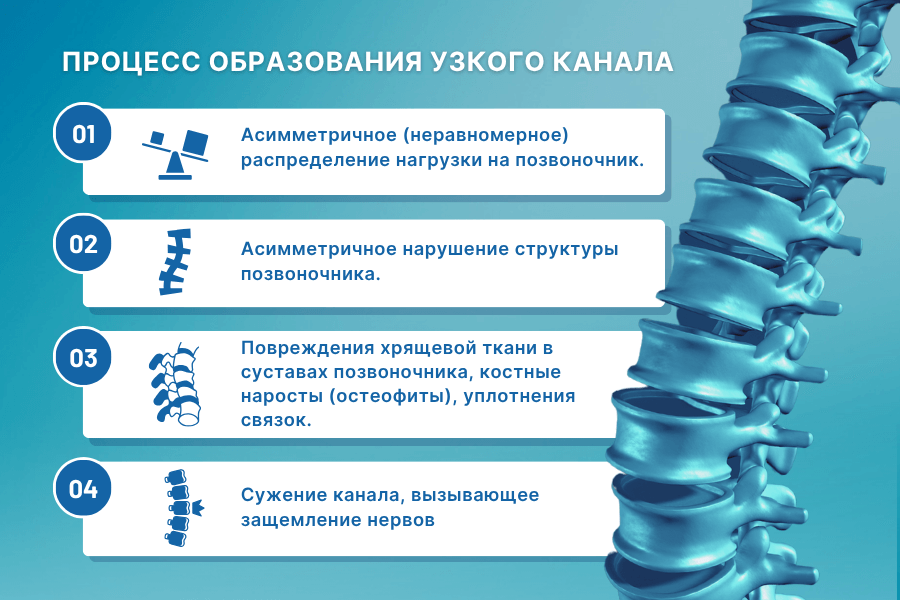 ПРОЦЕСС ОБРАЗОВАНИЯ УЗКОГО КАНАЛА

01

Асимметричное (неравномерное) распределение нагрузки на позвоночник.

02

Асимметричное нарушение структуры позвоночника.

03

Повреждения хрящевой ткани в суставах позвоночника, костные наросты (остеофиты), уплотнения связок.

04

Сужение канала, вызывающее защемление нервов